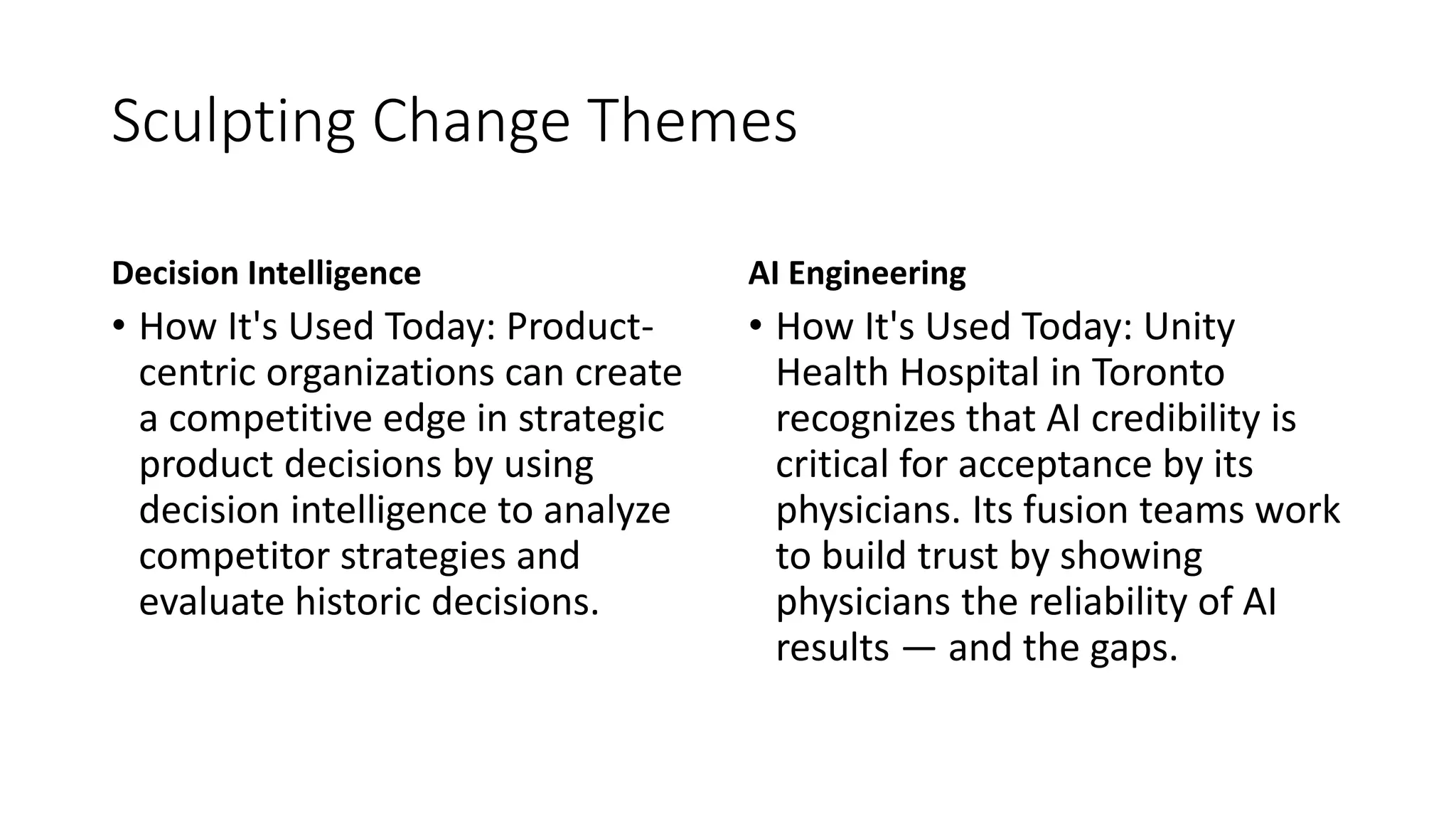 Sculpting Change Themes

Decision Intelligence

• How It's Used Today: Product-centric organizations can create a competitive edge in strategic product decisions by using decision intelligence to analyze competitor strategies and evaluate historic decisions.

AI Engineering

• How It's Used Today: Unity Health Hospital in Toronto recognizes that AI credibility is critical for acceptance by its physicians. Its fusion teams work to build trust by showing physicians the reliability of AI results — and the gaps.